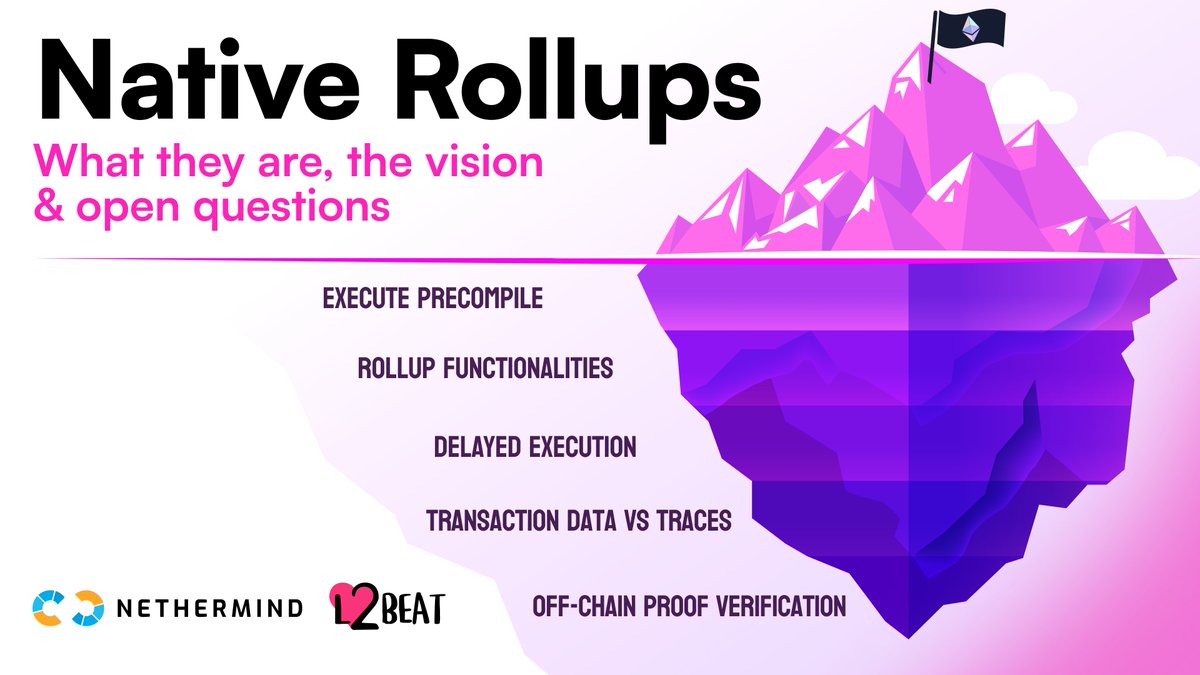 Native Rollups

What they are, the vision & open questions

EXECUTE PRECOMPILE

ROLLUP FUNCTIONALITIES

DELAYED EXECUTION

TRANSACTION DATA VS TRACES

OFF-CHAIN PROOF VERIFICATION

NETHERMIND

L2BEAT